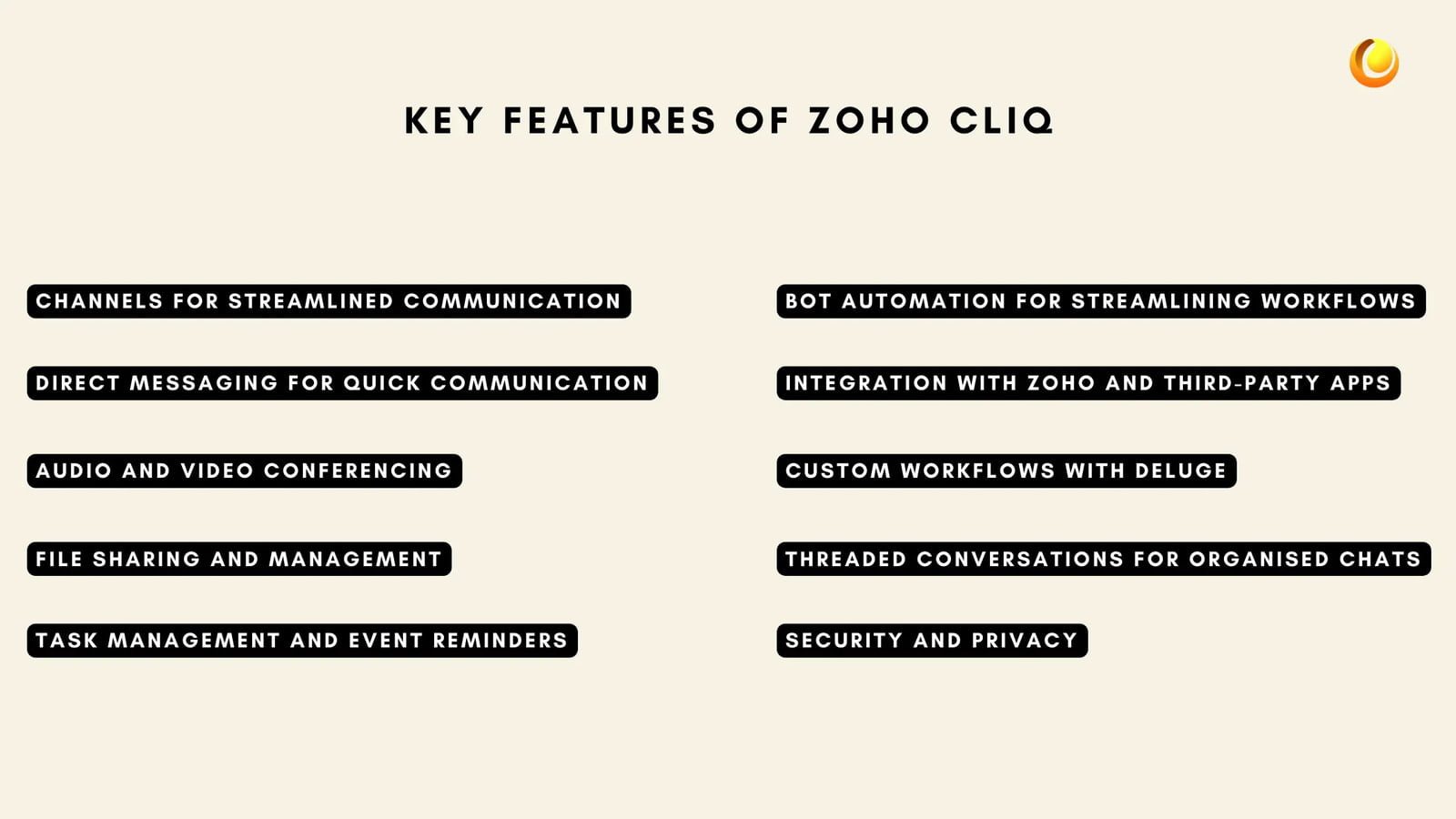 KEY FEATURES OF ZOHO CLIQ

CHANNELS FOR STREAMLINED COMMUNICATION

DIRECT MESSAGING FOR QUICK COMMUNICATION

AUDIO AND VIDEO CONFERENCING

FILE SHARING AND MANAGEMENT

TASK MANAGEMENT AND EVENT REMINDERS

BOT AUTOMATION FOR STREAMLINING WORKFLOWS

INTEGRATION WITH ZOHO AND THIRD-PARTY APPS

CUSTOM WORKFLOWS WITH DELUGE

THREADED CONVERSATIONS FOR ORGANISED CHATS

SECURITY AND PRIVACY